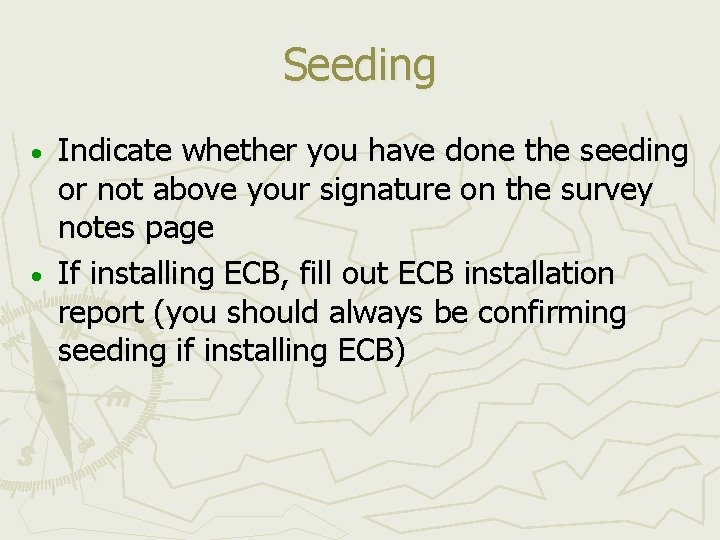 Seeding

• Indicate whether you have done the seeding or not above your signature on the survey notes page

• If installing ECB, fill out ECB installation report (you should always be confirming seeding if installing ECB)